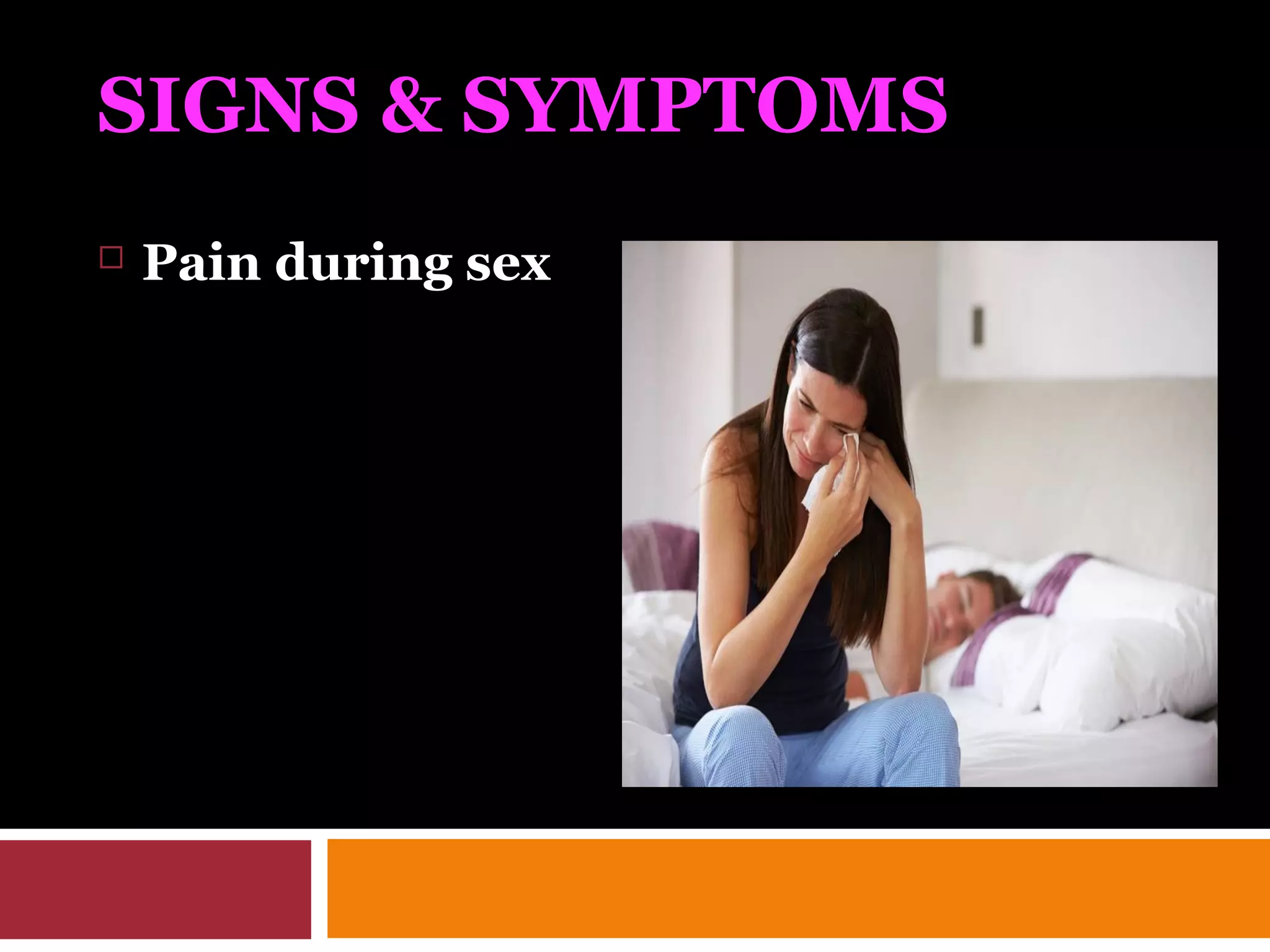 SIGNS & SYMPTOMS

Pain during sex